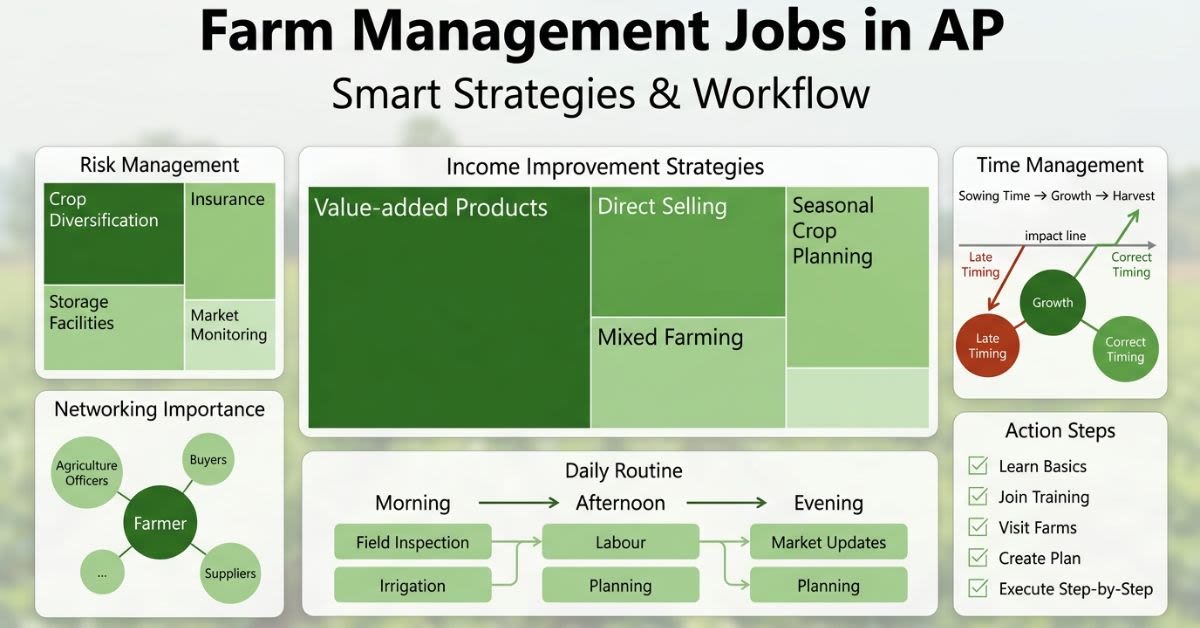 Farm Management Jobs in AP
Smart Strategies & Workflow

Risk Management
Crop Diversification
Insurance
Storage Facilities
Market Monitoring

Networking Importance
Agriculture Officers
Buyers
Farmer
...
Suppliers

Income Improvement Strategies
Value-added Products
Direct Selling
Seasonal Crop Planning
Mixed Farming

Daily Routine
Morning → Afternoon → Evening
Field Inspection
Irrigation
Labour
Planning
Market Updates
Planning

Time Management
Sowing Time → Growth → Harvest
impact line
Late Timing
Correct Timing
Growth
Late Timing
Correct Timing

Action Steps
Learn Basics
Join Training
Visit Farms
Create Plan
Execute Step-by-Step